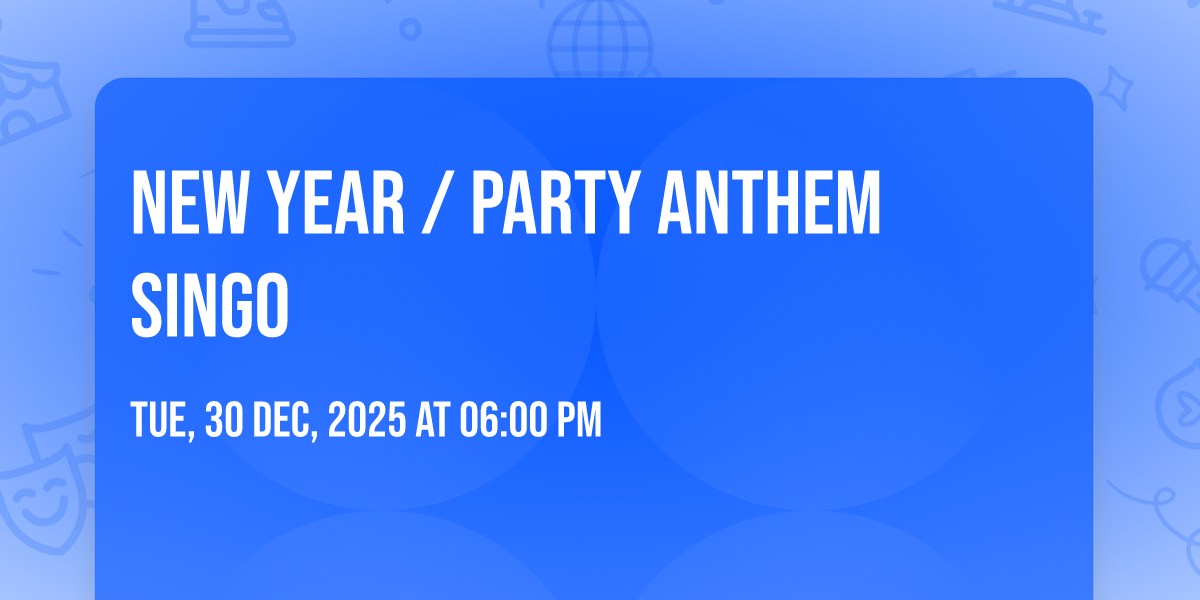 NEW YEAR / PARTY ANTHEM SINGO

TUE, 30 DEC, 2025 AT 06:00 PM